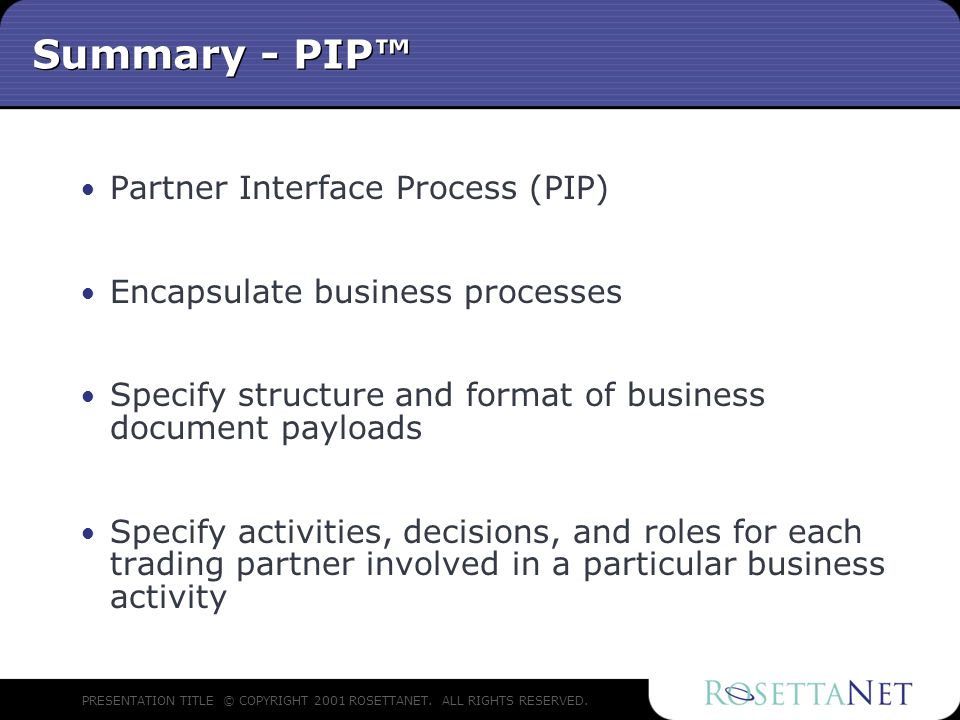 Summary - PIP™

• Partner Interface Process (PIP)

• Encapsulate business processes

• Specify structure and format of business document payloads

• Specify activities, decisions, and roles for each trading partner involved in a particular business activity

PRESENTATION TITLE © COPYRIGHT 2001 ROSETTANET. ALL RIGHTS RESERVED.

ROSETTANET